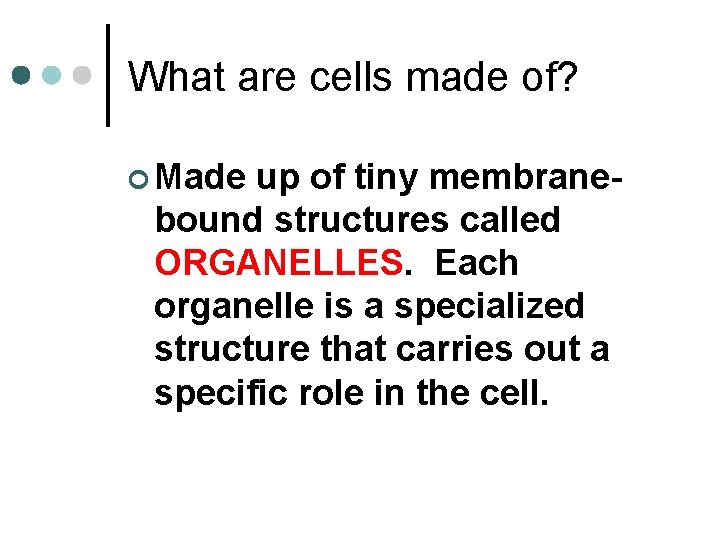 What are cells made of?

Made up of tiny membrane-bound structures called ORGANELLES. Each organelle is a specialized structure that carries out a specific role in the cell.